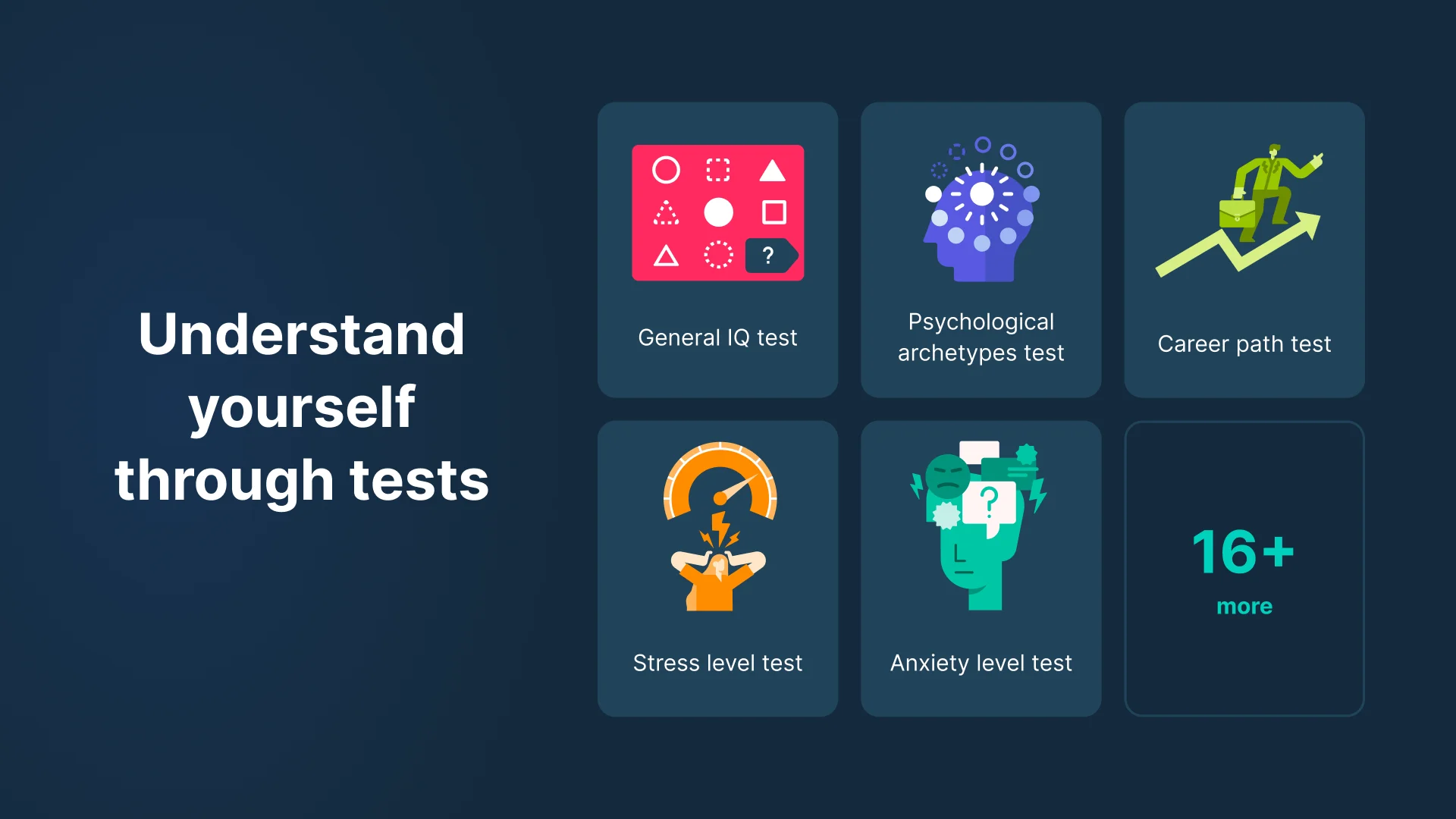 Understand yourself through tests

?

General IQ test

Psychological archetypes test

Career path test

Stress level test

?

Anxiety level test

16+
more